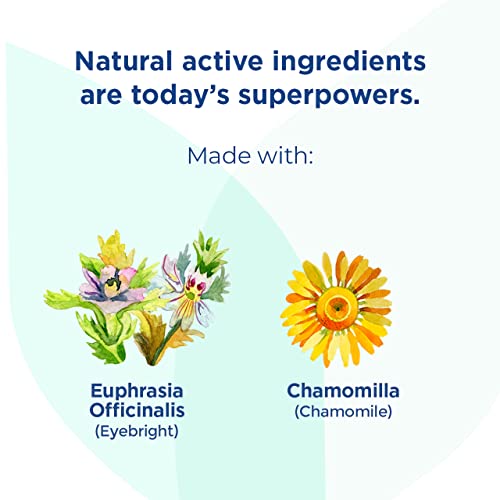 Natural active ingredients are today's superpowers.

Made with:

Euphrasia
Officinalis
(Eyebright)

Chamomilla
(Chamomile)